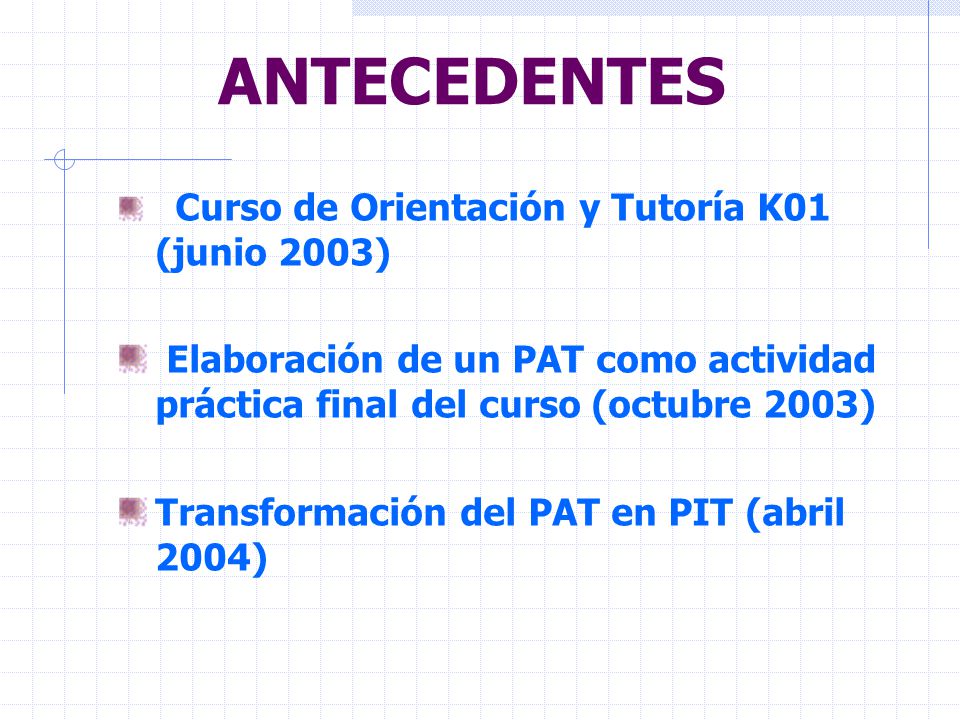 ANTECEDENTES

Curso de Orientación y Tutoría K01 (junio 2003)

Elaboración de un PAT como actividad práctica final del curso (octubre 2003)

Transformación del PAT en PIT (abril 2004)